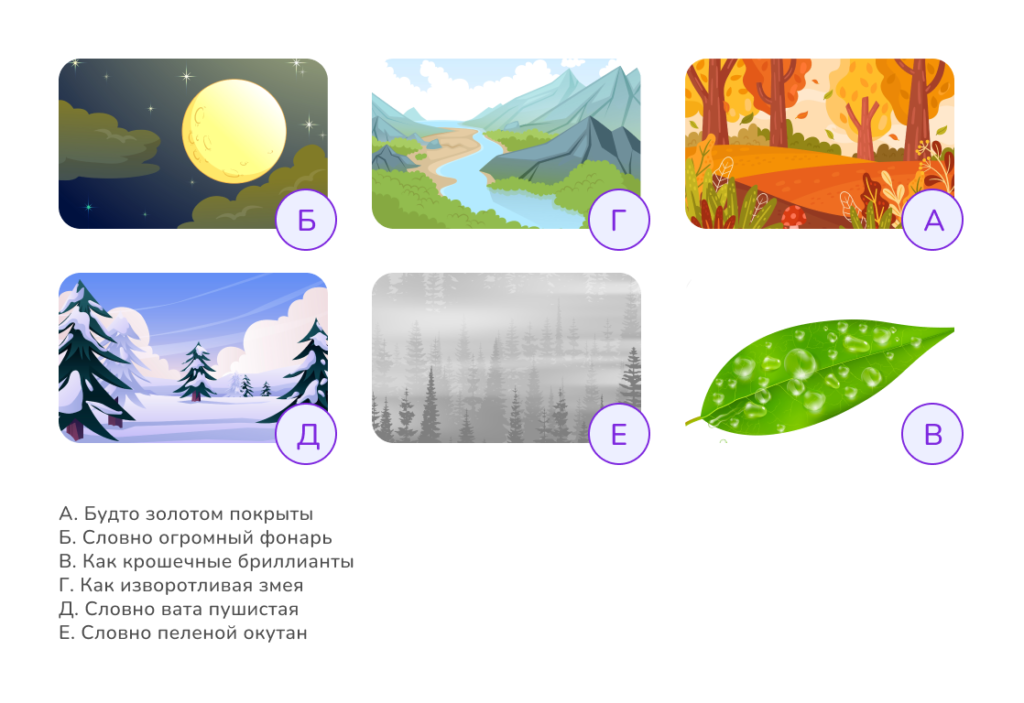 Б

Г

А

Д

Е

В

А. Будто золотом покрыты
Б. Словно огромный фонарь
В. Как крошечные бриллианты
Г. Как изворотливая змея
Д. Словно вата пушистая
Е. Словно пеленой окутан